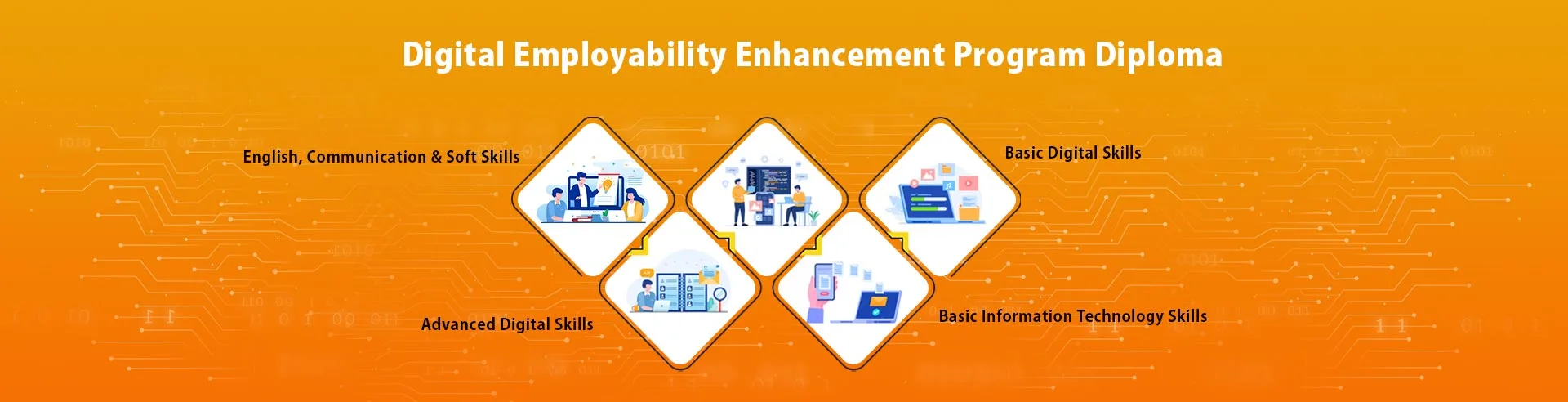 Digital Employability Enhancement Program Diploma

English, Communication & Soft Skills

Basic Digital Skills

Advanced Digital Skills

Basic Information Technology Skills